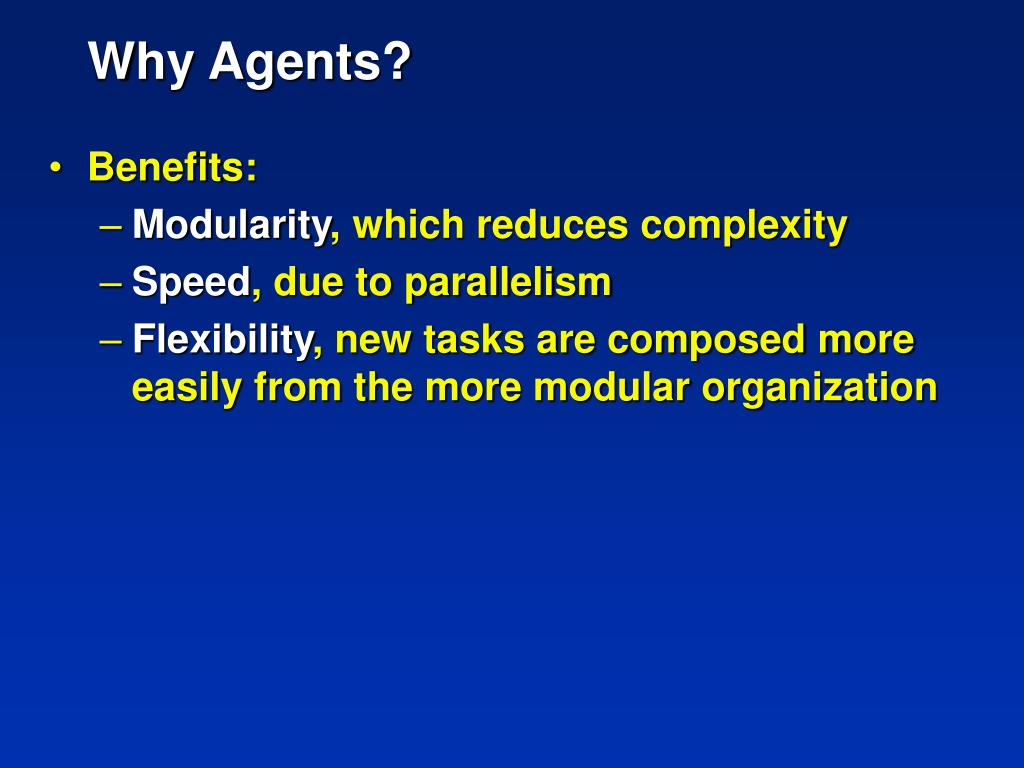 Why Agents?

• Benefits:
– Modularity, which reduces complexity
– Speed, due to parallelism
– Flexibility, new tasks are composed more easily from the more modular organization